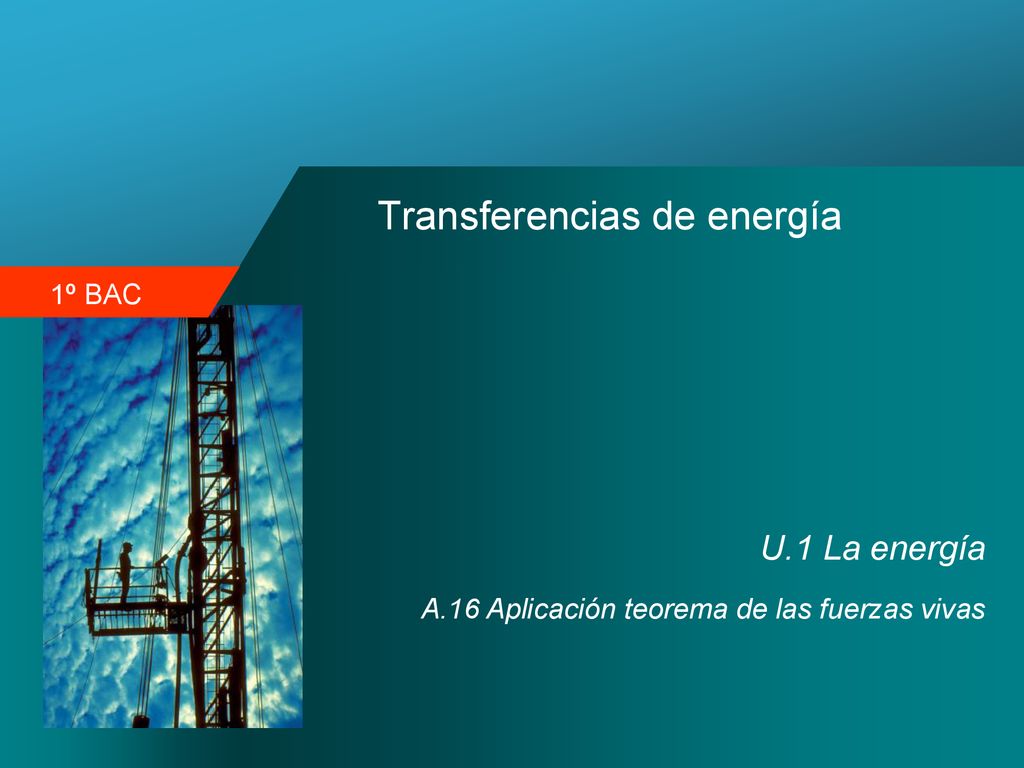 Transferencias de energía

1º BAC

U.1 La energía

A.16 Aplicación teorema de las fuerzas vivas